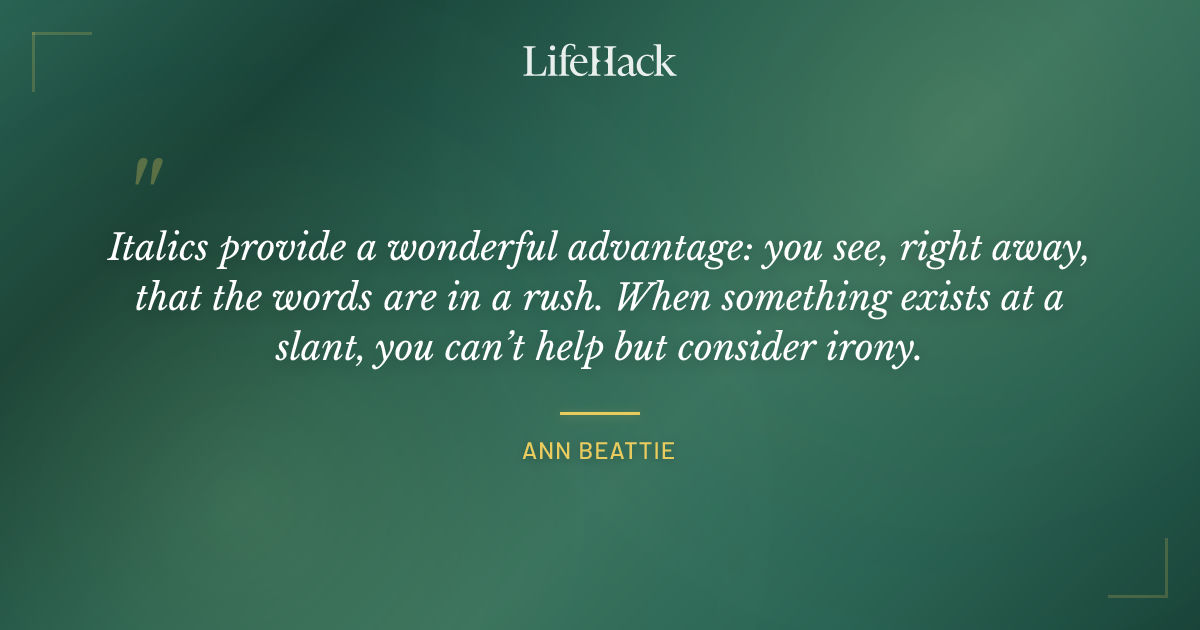 LifeHack

"

Italics provide a wonderful advantage: you see, right away, that the words are in a rush. When something exists at a slant, you can't help but consider irony.

ANN BEATTIE